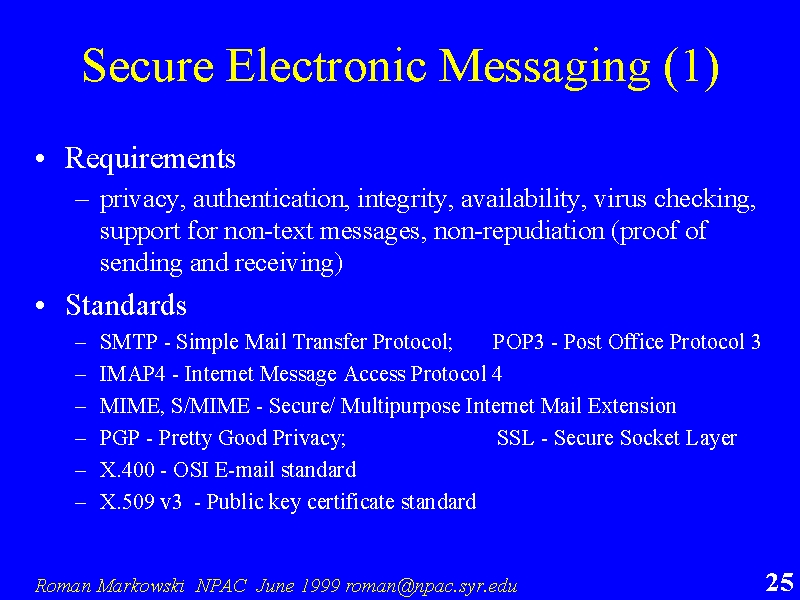 Secure Electronic Messaging (1)

• Requirements
– privacy, authentication, integrity, availability, virus checking, support for non-text messages, non-repudiation (proof of sending and receiving)

• Standards
– SMTP - Simple Mail Transfer Protocol; POP3 - Post Office Protocol 3
– IMAP4 - Internet Message Access Protocol 4
– MIME, S/MIME - Secure/ Multipurpose Internet Mail Extension
– PGP - Pretty Good Privacy; SSL - Secure Socket Layer
– X.400 - OSI E-mail standard
– X.509 v3 - Public key certificate standard

Roman Markowski NPAC June 1999 roman@npac.syr.edu

25